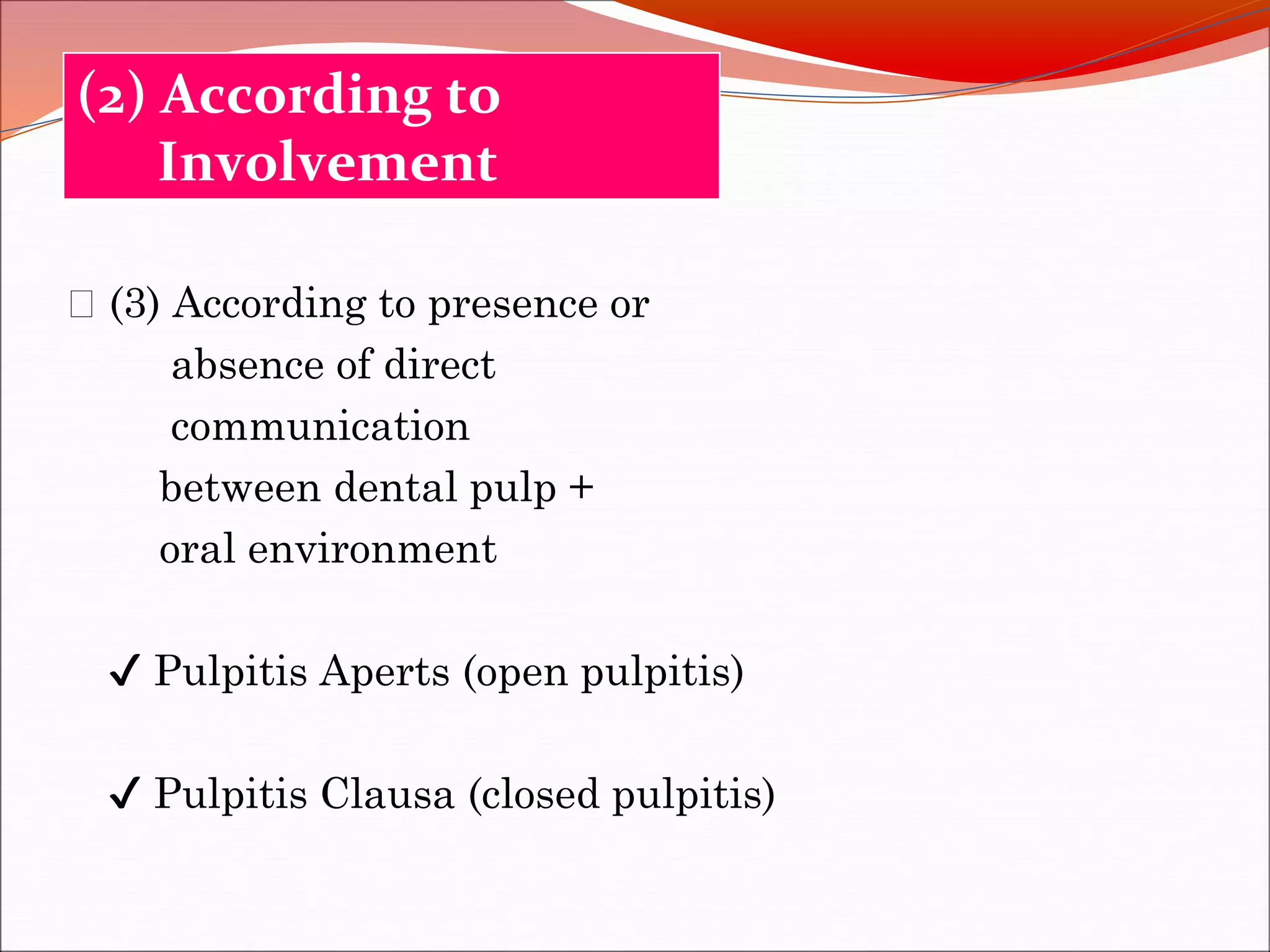 (2) According to Involvement

□ (3) According to presence or absence of direct communication between dental pulp + oral environment

✓ Pulpitis Aperts (open pulpitis)

✓ Pulpitis Clausa (closed pulpitis)